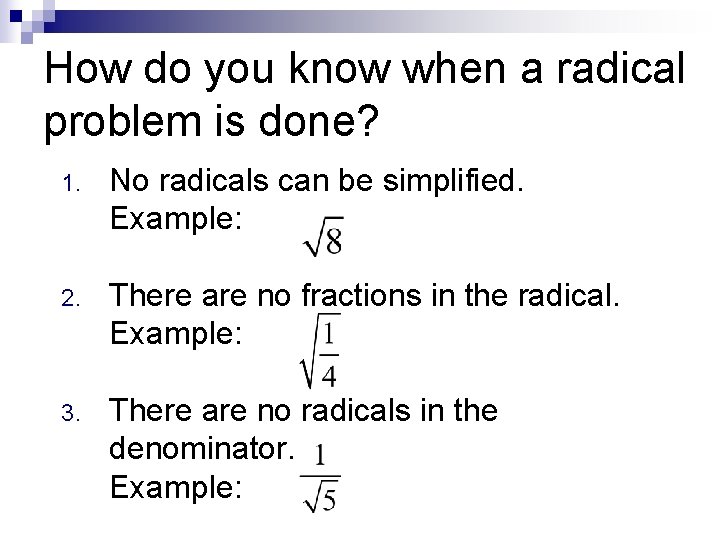 How do you know when a radical problem is done?

1. No radicals can be simplified.
Example: $\sqrt{8}$

2. There are no fractions in the radical.
Example: $\sqrt{\frac{1}{4}}$

3. There are no radicals in the denominator.
Example: $\frac{1}{\sqrt{5}}$